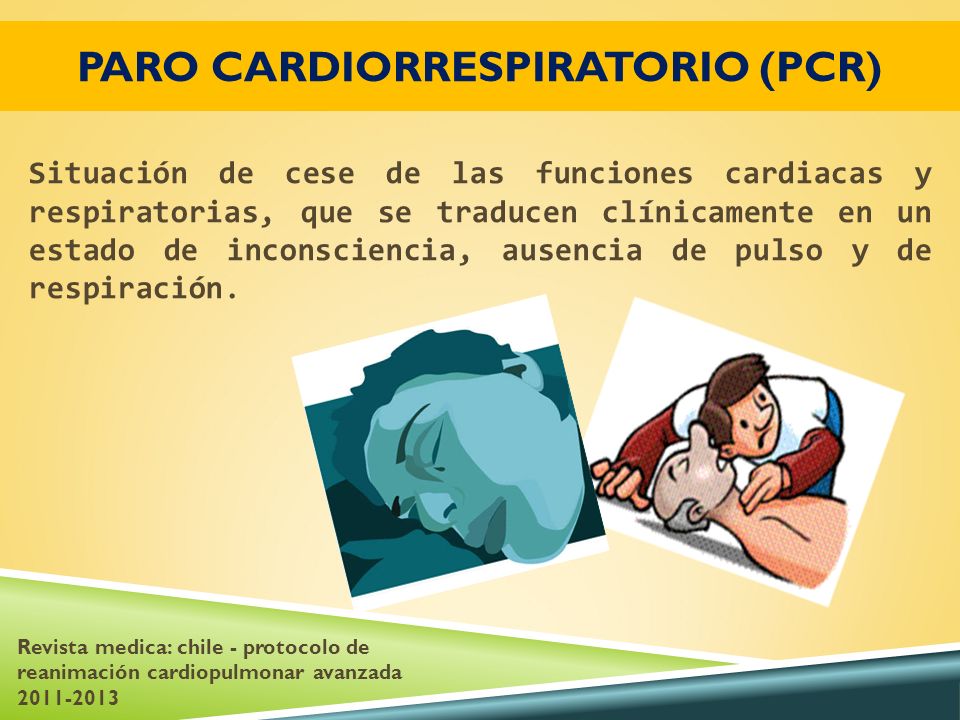 PARO CARDIORRESPIRATORIO (PCR)

Situación de cese de las funciones cardiacas y respiratorias, que se traducen clínicamente en un estado de inconsciencia, ausencia de pulso y de respiración.

Revista medica: chile - protocolo de reanimación cardiopulmonar avanzada 2011-2013